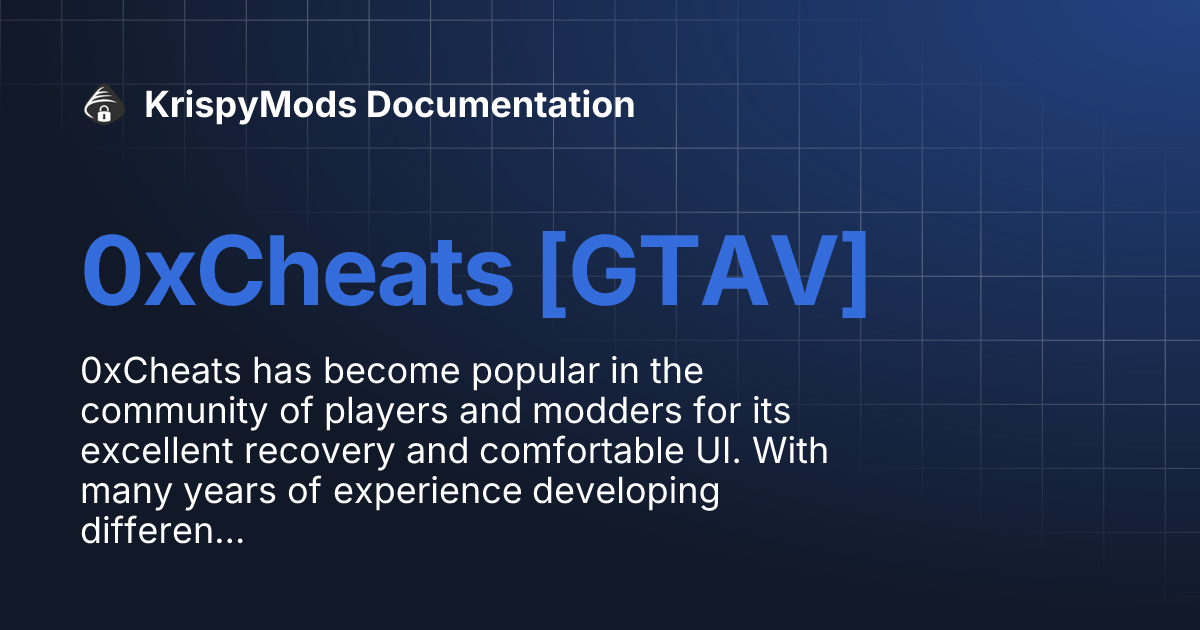 KrispyMods Documentation

0xCheats [GTAV]

0xCheats has become popular in the community of players and modders for its excellent recovery and comfortable UI. With many years of experience developing differen...